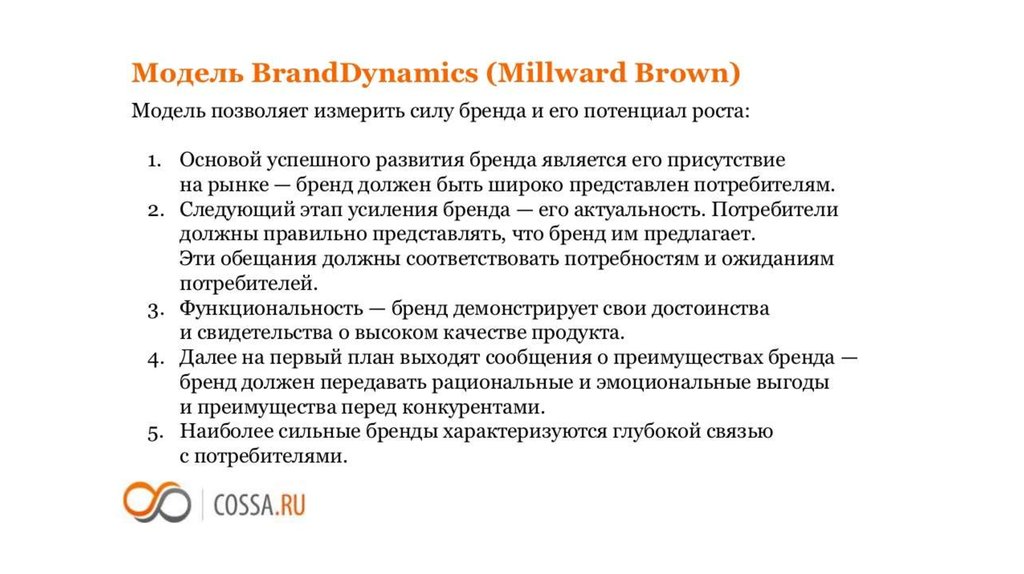 Модель BrandDynamics (Millward Brown)

Модель позволяет измерить силу бренда и его потенциал роста:

1. Основой успешного развития бренда является его присутствие на рынке — бренд должен быть широко представлен потребителям.
2. Следующий этап усиления бренда — его актуальность. Потребители должны правильно представлять, что бренд им предлагает. Эти обещания должны соответствовать потребностям и ожиданиям потребителей.
3. Функциональность — бренд демонстрирует свои достоинства и свидетельства о высоком качестве продукта.
4. Далее на первый план выходят сообщения о преимуществах бренда — бренд должен передавать рациональные и эмоциональные выгоды и преимущества перед конкурентами.
5. Наиболее сильные бренды характеризуются глубокой связью с потребителями.

COSSA.RU